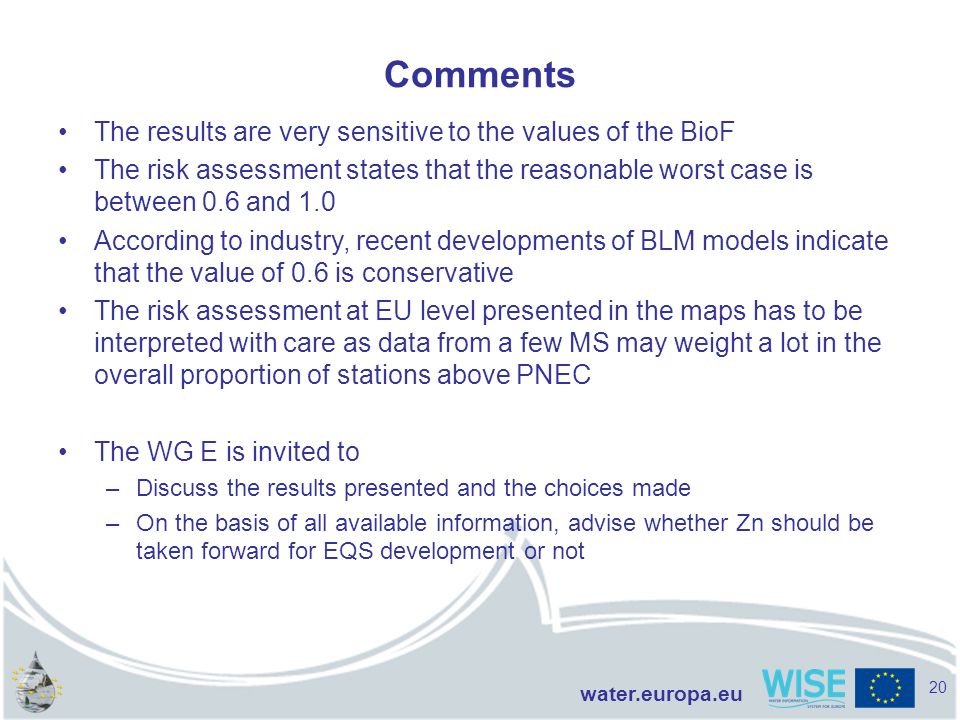 Comments

• The results are very sensitive to the values of the BioF
• The risk assessment states that the reasonable worst case is between 0.6 and 1.0
• According to industry, recent developments of BLM models indicate that the value of 0.6 is conservative
• The risk assessment at EU level presented in the maps has to be interpreted with care as data from a few MS may weight a lot in the overall proportion of stations above PNEC

• The WG E is invited to
– Discuss the results presented and the choices made
– On the basis of all available information, advise whether Zn should be taken forward for EQS development or not

water.europa.eu

WISE
WATER INFORMATION SYSTEM FOR EUROPE

20